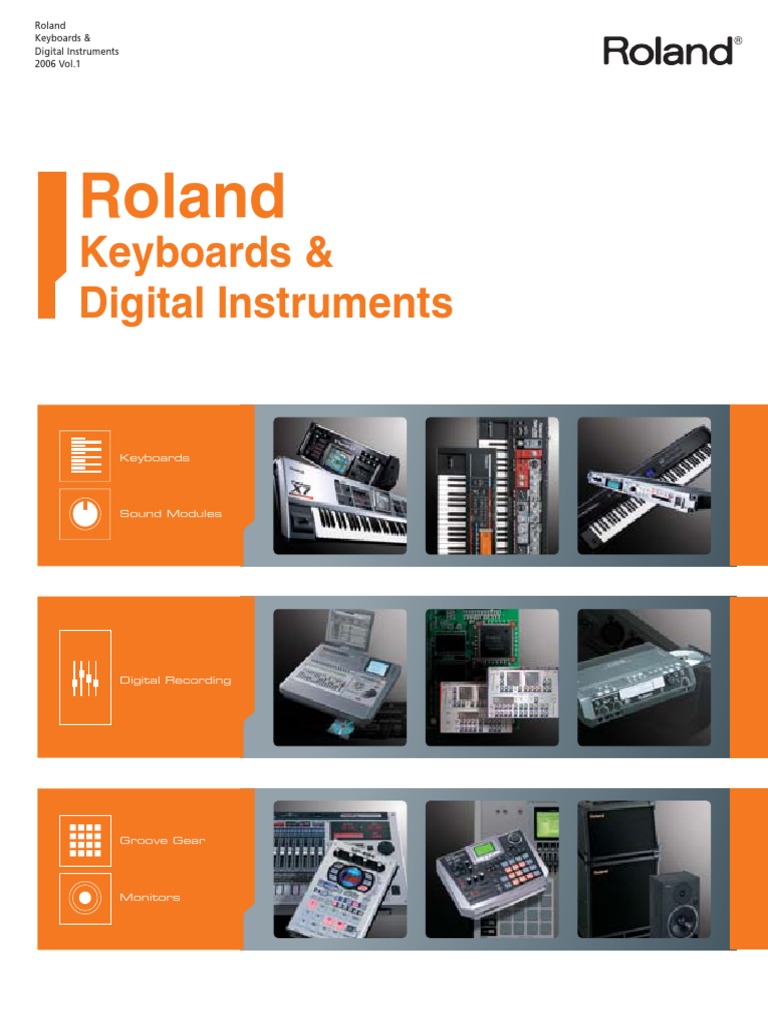 Roland
Keyboards &
Digital Instruments
2006 Vol.1

Roland®

Roland
Keyboards &
Digital Instruments

Keyboards

Sound Modules

Digital Recording

Groove Gear

Monitors